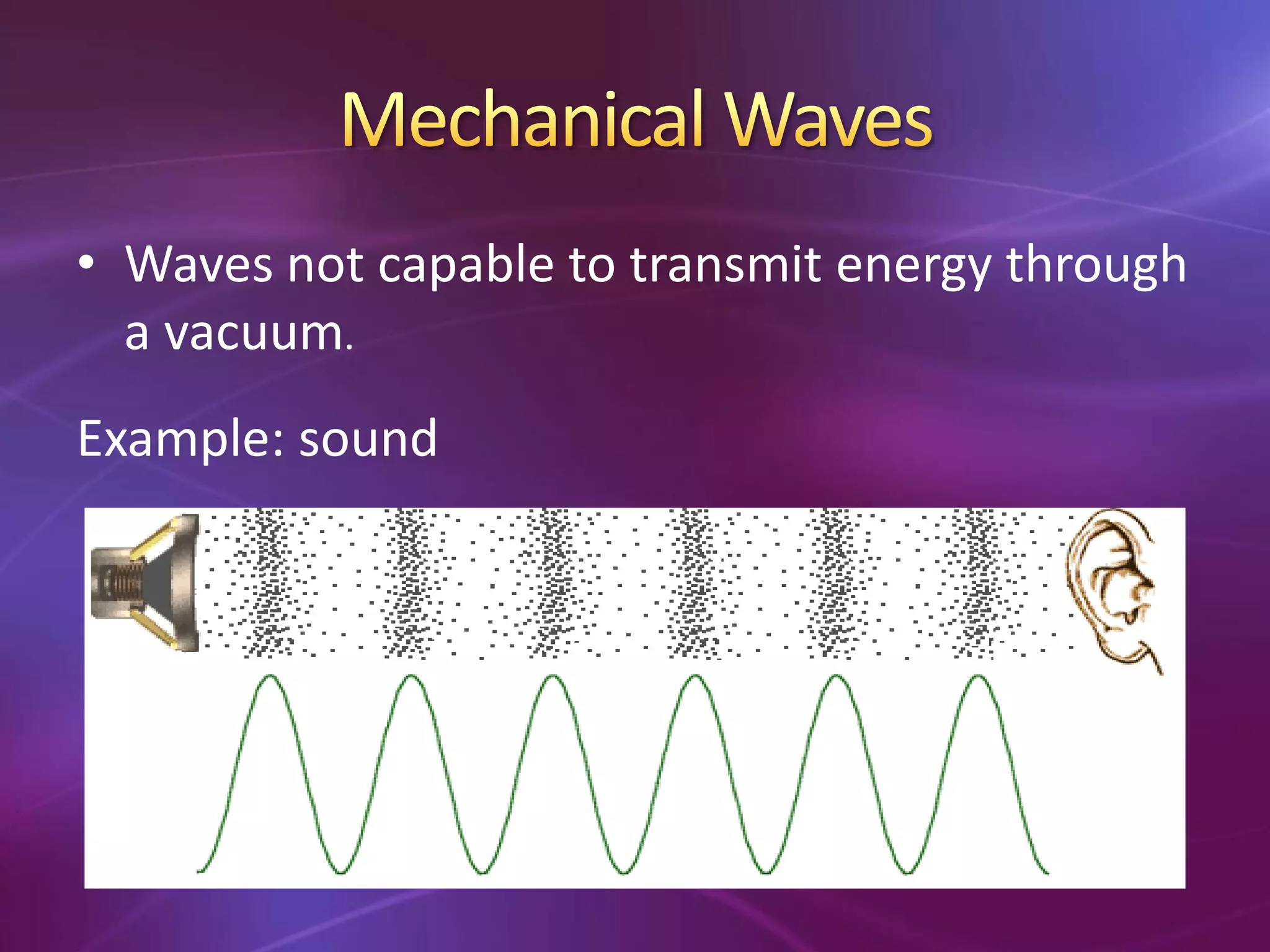 Mechanical Waves

• Waves not capable to transmit energy through a vacuum.

Example: sound